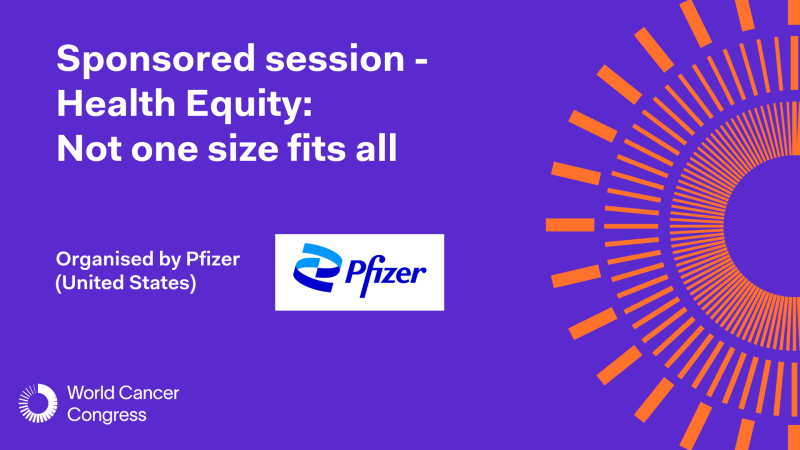 Sponsored session - Health Equity: Not one size fits all

Organised by Pfizer (United States)

Pfizer

World Cancer Congress